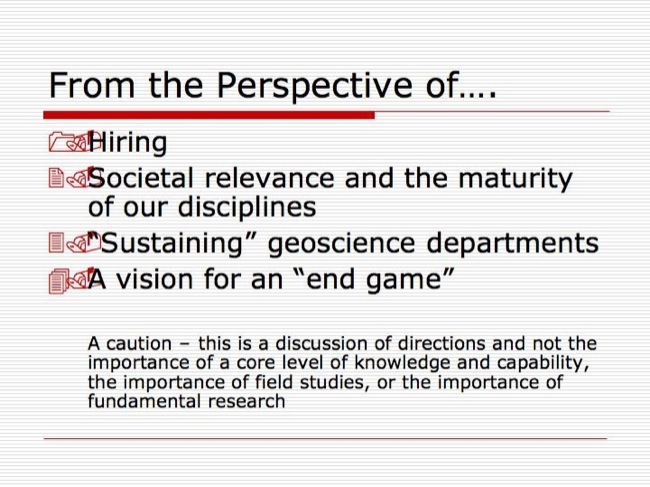 From the Perspective of….

Hiring

Societal relevance and the maturity of our disciplines

"Sustaining" geoscience departments

A vision for an "end game"

A caution – this is a discussion of directions and not the importance of a core level of knowledge and capability, the importance of field studies, or the importance of fundamental research